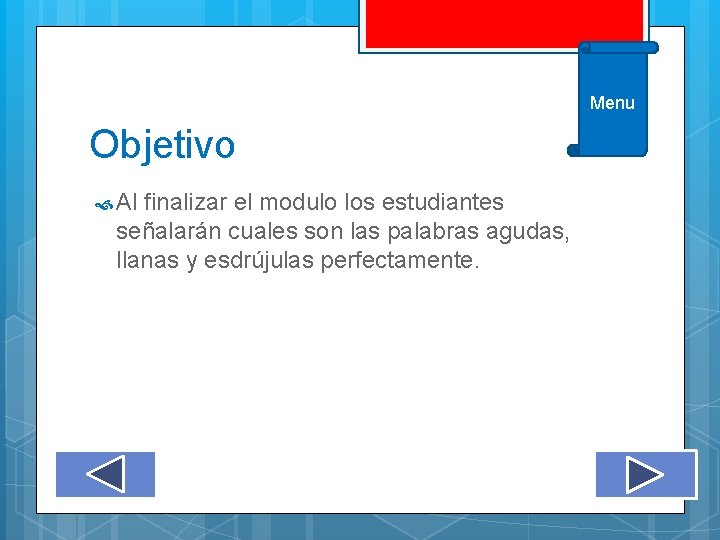 Menu

Objetivo

Al finalizar el modulo los estudiantes señalarán cuales son las palabras agudas, llanas y esdrújulas perfectamente.